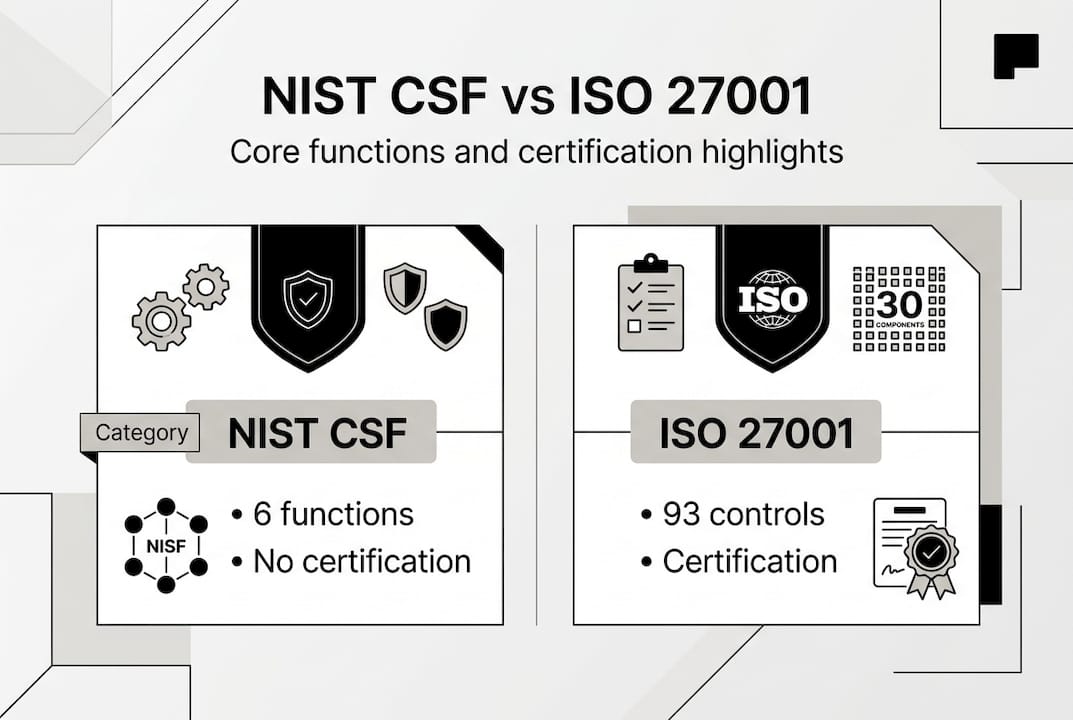 NIST CSF vs ISO 27001

Core functions and certification highlights

Category

NIST CSF

NISF

• 6 functions
• No certification

ISO

30
COMPONENTS

ISO 27001

• 93 controls
• Certification